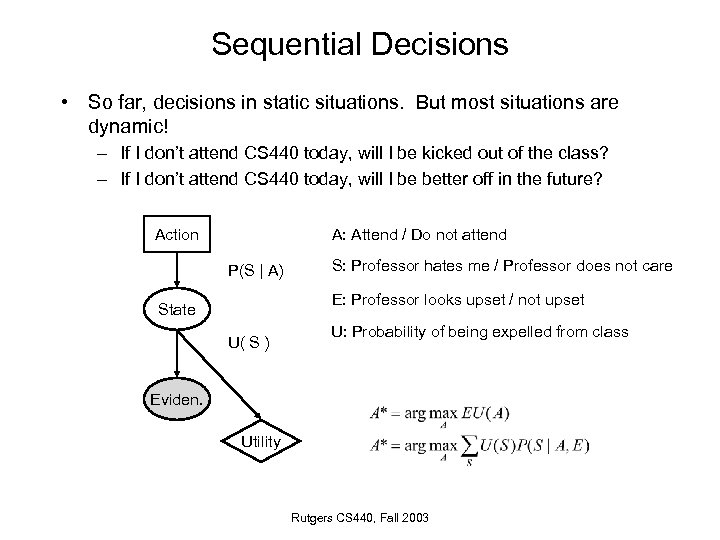 Sequential Decisions

• So far, decisions in static situations. But most situations are dynamic!
– If I don't attend CS440 today, will I be kicked out of the class?
– If I don't attend CS440 today, will I be better off in the future?

Action

P(S | A)

State

U( S )

Eviden.

Utility

A: Attend / Do not attend

S: Professor hates me / Professor does not care

E: Professor looks upset / not upset

U: Probability of being expelled from class

$A^* = \arg\max_A EU(A)$

$A^* = \arg\max_A \sum_S U(S)P(S \mid A, E)$

Rutgers CS440, Fall 2003